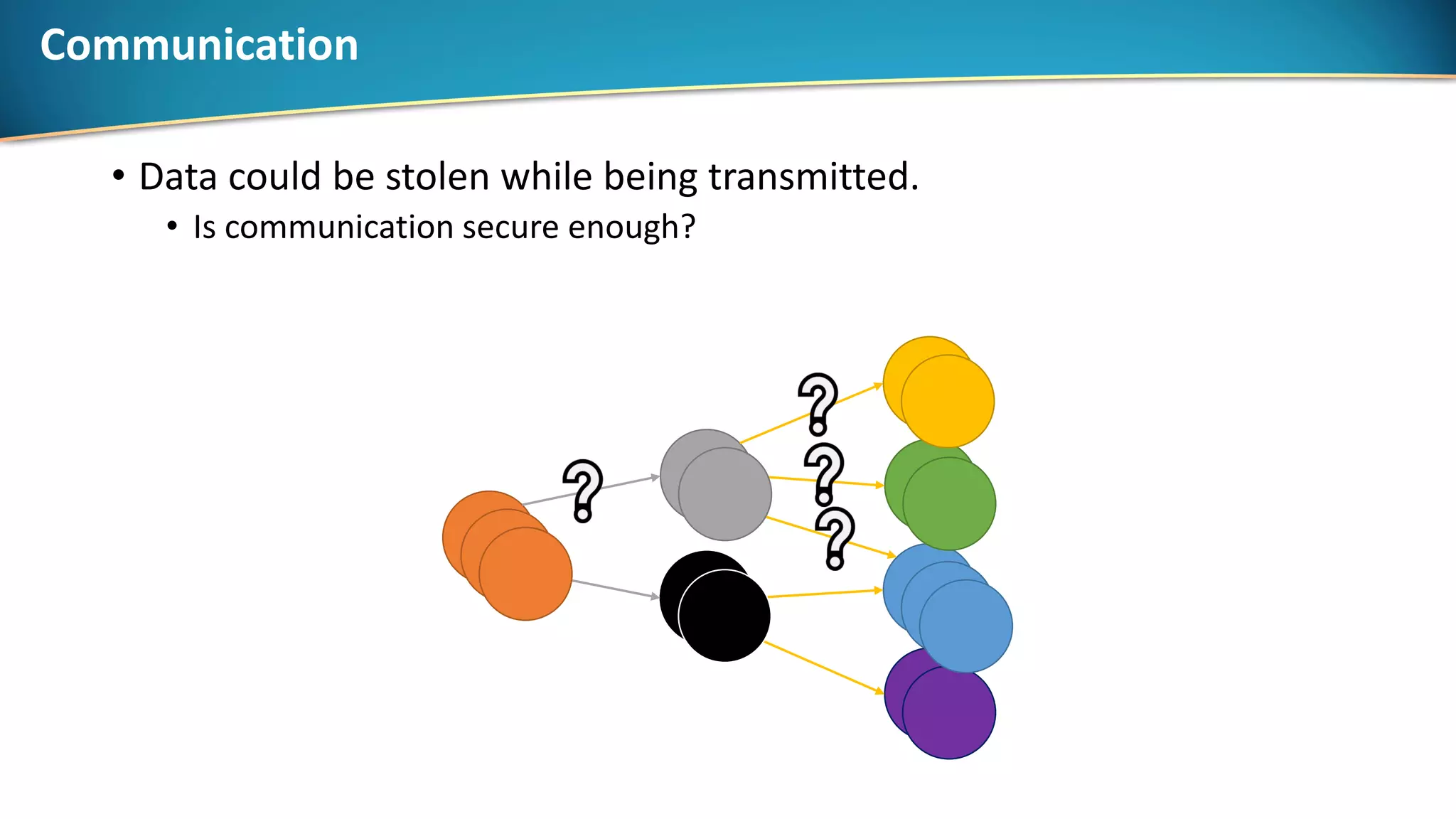 Communication

• Data could be stolen while being transmitted.
  • Is communication secure enough?

?
?
?
?